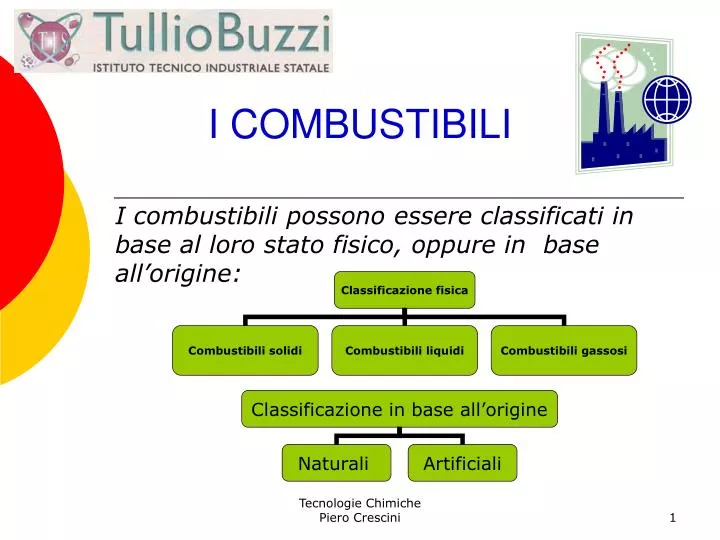 TullioBuzzi
ISTITUTO TECNICO INDUSTRIALE STATALE

I COMBUSTIBILI

I combustibili possono essere classificati in base al loro stato fisico, oppure in base all’origine:

Classificazione fisica

Combustibili solidi
Combustibili liquidi
Combustibili gassosi

Classificazione in base all’origine

Naturali
Artificiali

Tecnologie Chimiche
Piero Crescini

1